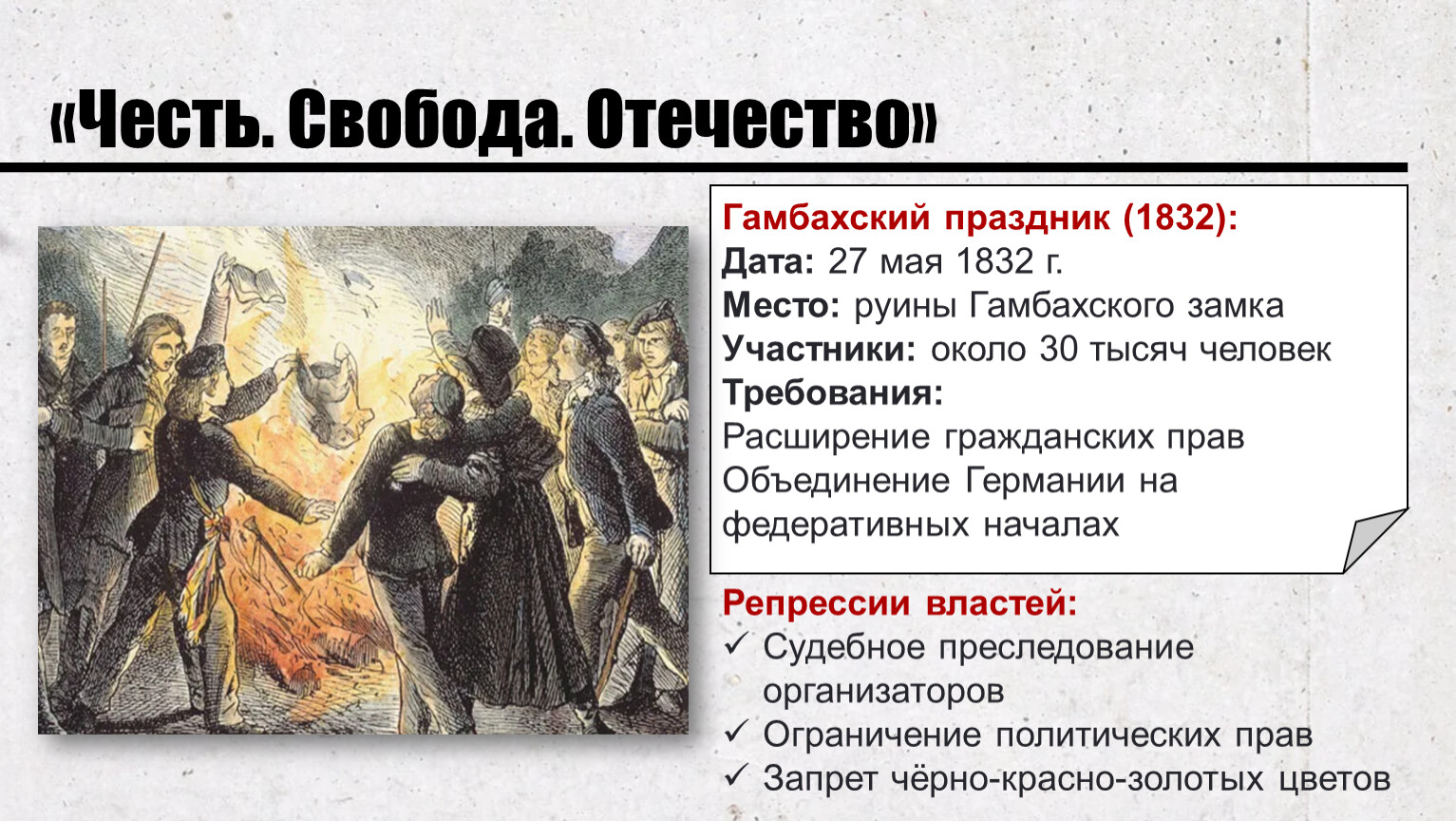 «Честь. Свобода. Отечество»

Гамбахский праздник (1832):
Дата: 27 мая 1832 г.
Место: руины Гамбахского замка
Участники: около 30 тысяч человек
Требования:
Расширение гражданских прав
Объединение Германии на федеративных началах

Репрессии властей:
✓ Судебное преследование организаторов
✓ Ограничение политических прав
✓ Запрет чёрно-красно-золотых цветов